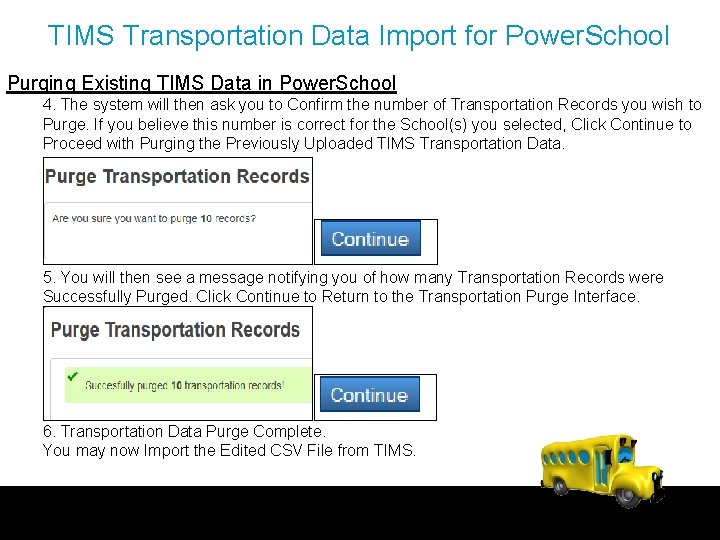 TIMS Transportation Data Import for PowerSchool

Purging Existing TIMS Data in PowerSchool

4. The system will then ask you to Confirm the number of Transportation Records you wish to Purge. If you believe this number is correct for the School(s) you selected, Click Continue to Proceed with Purging the Previously Uploaded TIMS Transportation Data.

Purge Transportation Records

Are you sure you want to purge 10 records?

Continue

5. You will then see a message notifying you of how many Transportation Records were Successfully Purged. Click Continue to Return to the Transportation Purge Interface.

Purge Transportation Records

Succesfully purged 10 transportation records!

Continue

6. Transportation Data Purge Complete.
You may now Import the Edited CSV File from TIMS.